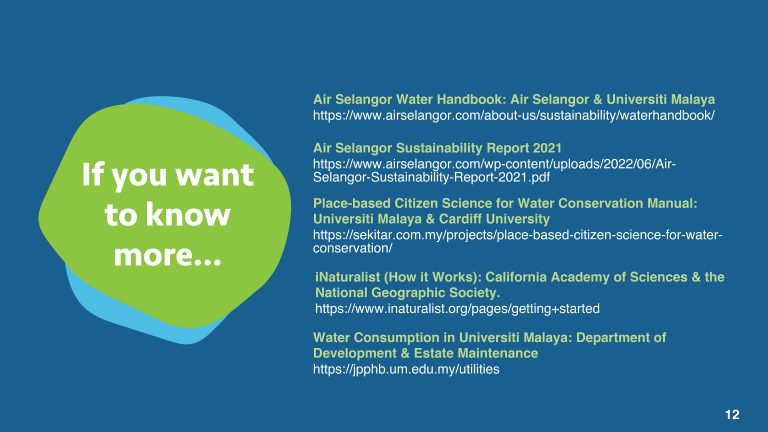 If you want to know more...

Air Selangor Water Handbook: Air Selangor & Universiti Malaya
https://www.airselangor.com/about-us/sustainability/waterhandbook/

Air Selangor Sustainability Report 2021
https://www.airselangor.com/wp-content/uploads/2022/06/Air-Selangor-Sustainability-Report-2021.pdf

Place-based Citizen Science for Water Conservation Manual: Universiti Malaya & Cardiff University
https://sekitar.com.my/projects/place-based-citizen-science-for-water-conservation/

iNaturalist (How it Works): California Academy of Sciences & the National Geographic Society.
https://www.inaturalist.org/pages/getting+started

Water Consumption in Universiti Malaya: Department of Development & Estate Maintenance
https://jpphb.um.edu.my/utilities

12